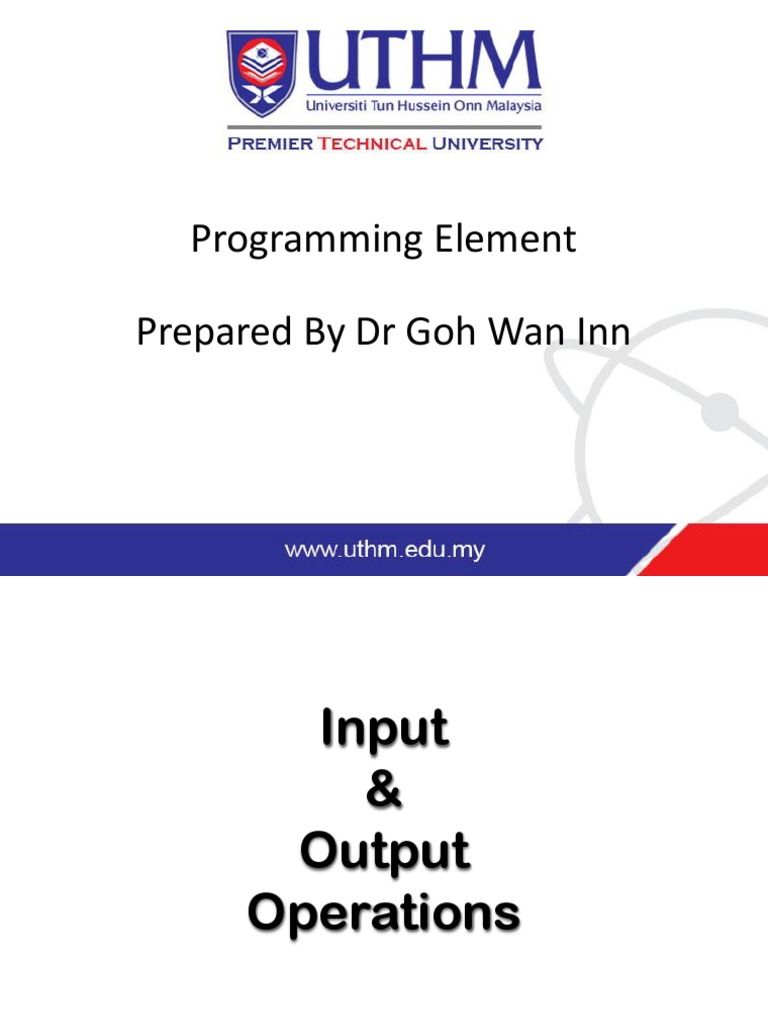 UTHM
Universiti Tun Hussein Onn Malaysia
PREMIER TECHNICAL UNIVERSITY

Programming Element

Prepared By Dr Goh Wan Inn

www.uthm.edu.my

Input
&
Output
Operations